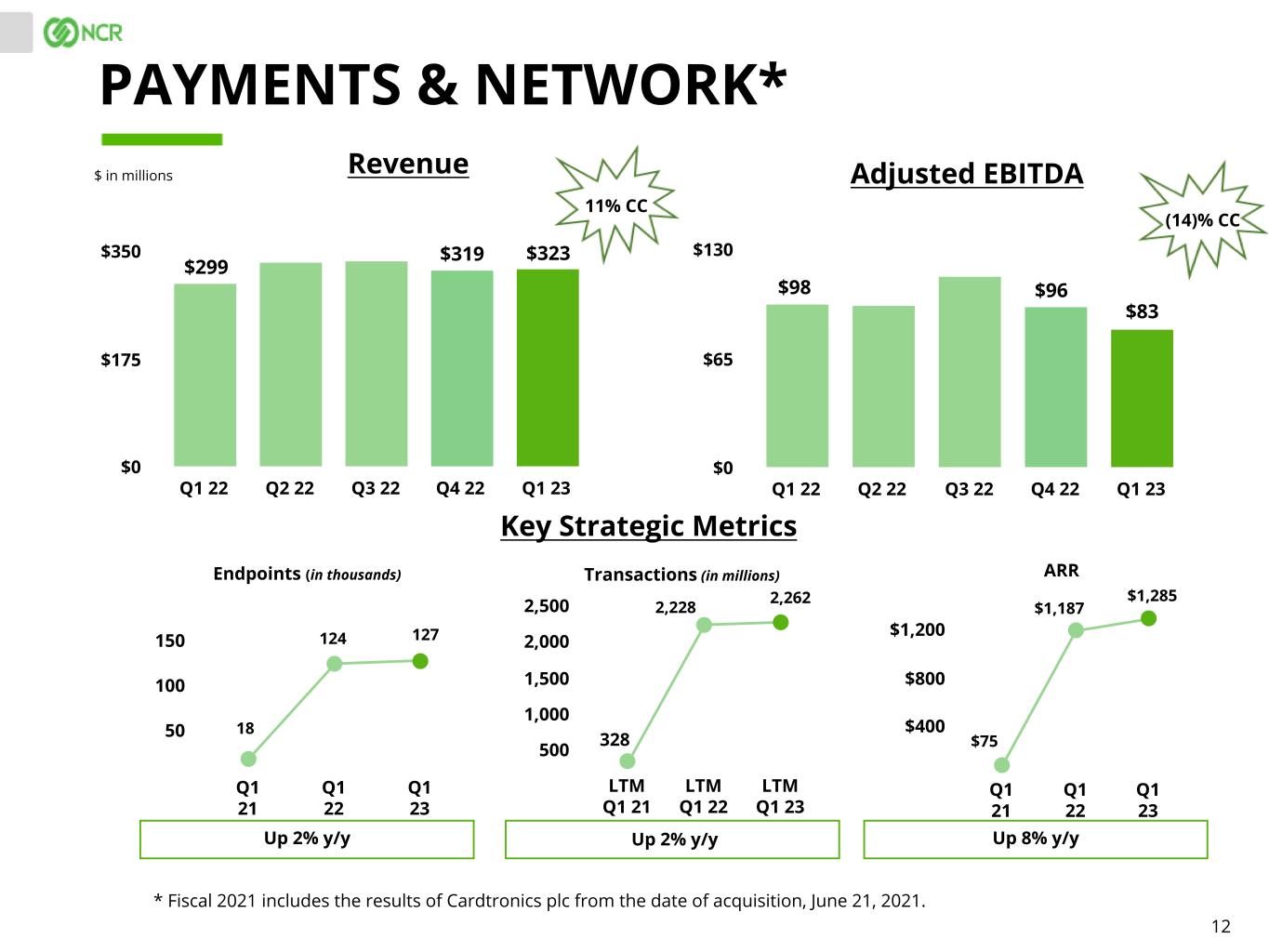 NCR

PAYMENTS & NETWORK*

$ in millions

Revenue

11% CC

$350
$175
$0

$299
$319
$323

Q1 22
Q2 22
Q3 22
Q4 22
Q1 23

Adjusted EBITDA

(14)% CC

$130
$65
$0

$98
$96
$83

Q1 22
Q2 22
Q3 22
Q4 22
Q1 23

Key Strategic Metrics

Endpoints (in thousands)

150
100
50

18
124
127

Q1 21
Q1 22
Q1 23

Up 2% y/y

Transactions (in millions)

2,500
2,000
1,500
1,000
500

328
2,228
2,262

LTM Q1 21
LTM Q1 22
LTM Q1 23

Up 2% y/y

ARR

$1,200
$800
$400

$75
$1,187
$1,285

Q1 21
Q1 22
Q1 23

Up 8% y/y

* Fiscal 2021 includes the results of Cardtronics plc from the date of acquisition, June 21, 2021.

12